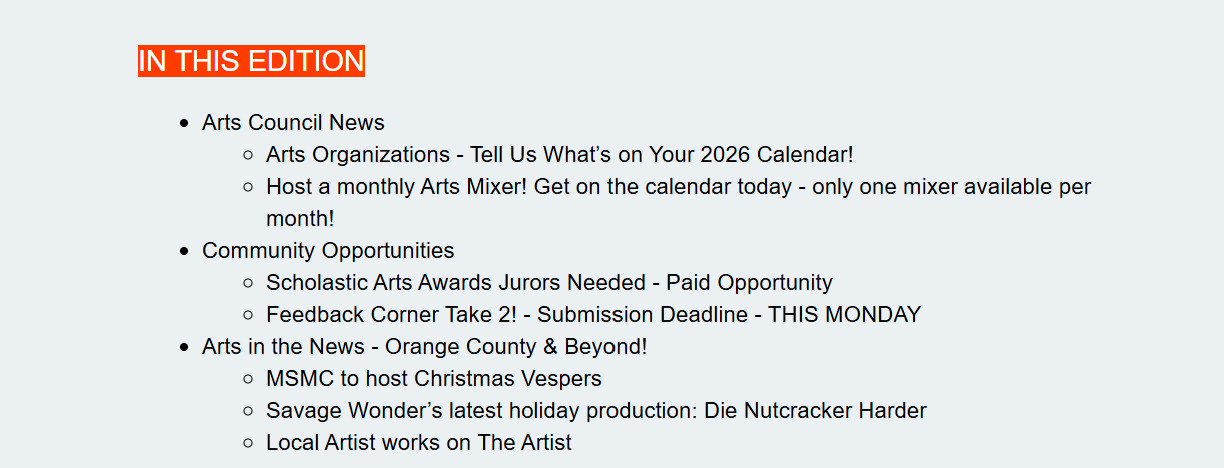 IN THIS EDITION

- Arts Council News
  - Arts Organizations - Tell Us What’s on Your 2026 Calendar!
  - Host a monthly Arts Mixer! Get on the calendar today - only one mixer available per month!
- Community Opportunities
  - Scholastic Arts Awards Jurors Needed - Paid Opportunity
  - Feedback Corner Take 2! - Submission Deadline - THIS MONDAY
- Arts in the News - Orange County & Beyond!
  - MSMC to host Christmas Vespers
  - Savage Wonder’s latest holiday production: Die Nutcracker Harder
  - Local Artist works on The Artist